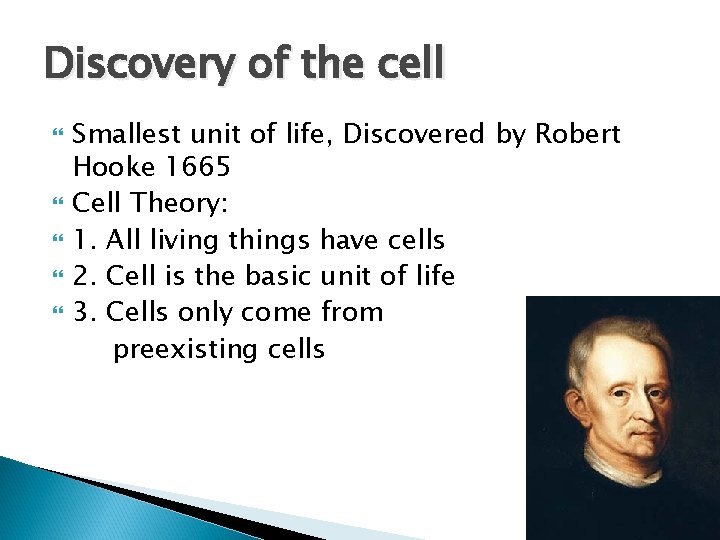 Discovery of the cell

Smallest unit of life, Discovered by Robert Hooke 1665
Cell Theory:
1. All living things have cells
2. Cell is the basic unit of life
3. Cells only come from preexisting cells